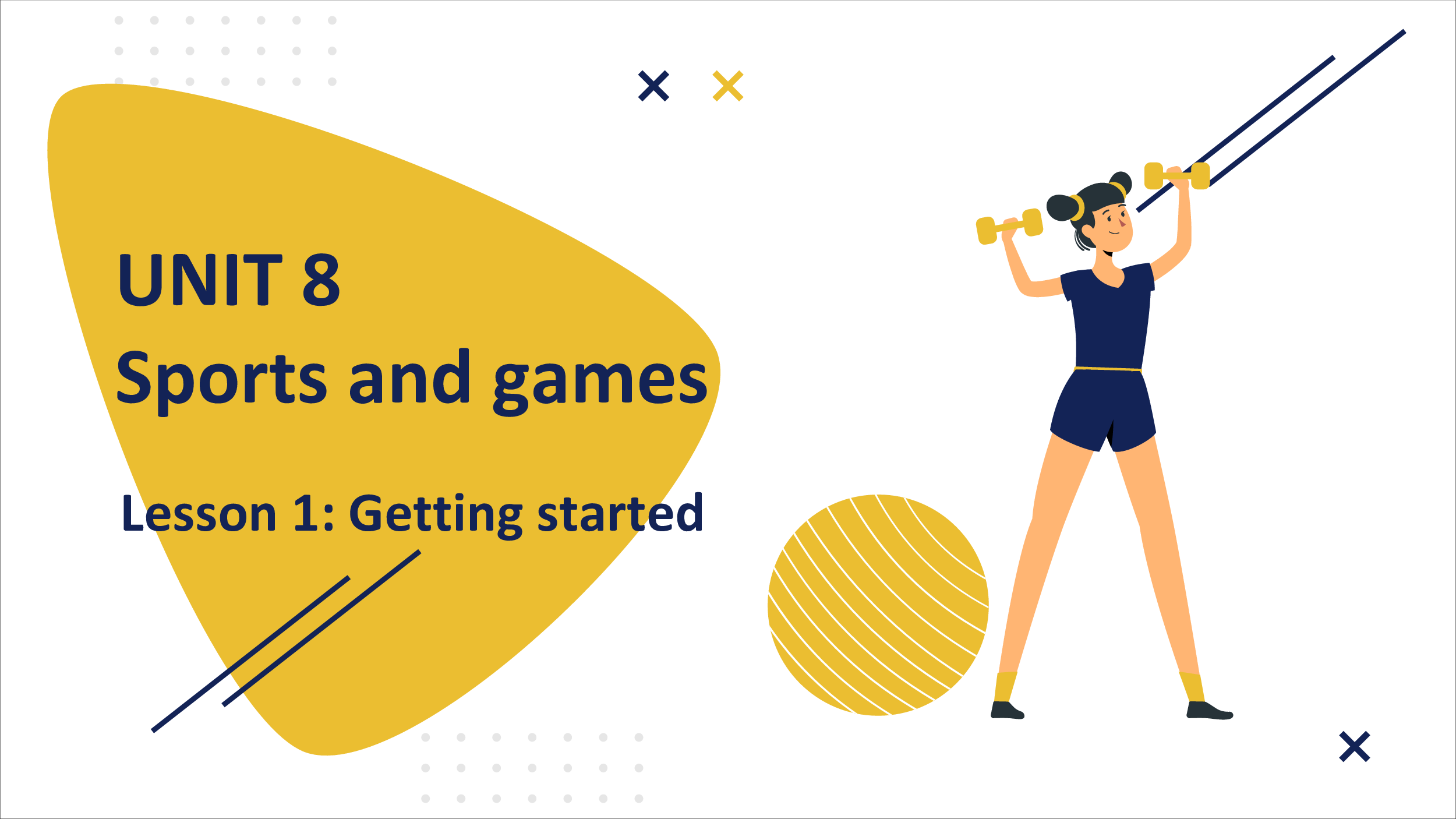 UNIT 8
Sports and games

Lesson 1: Getting started